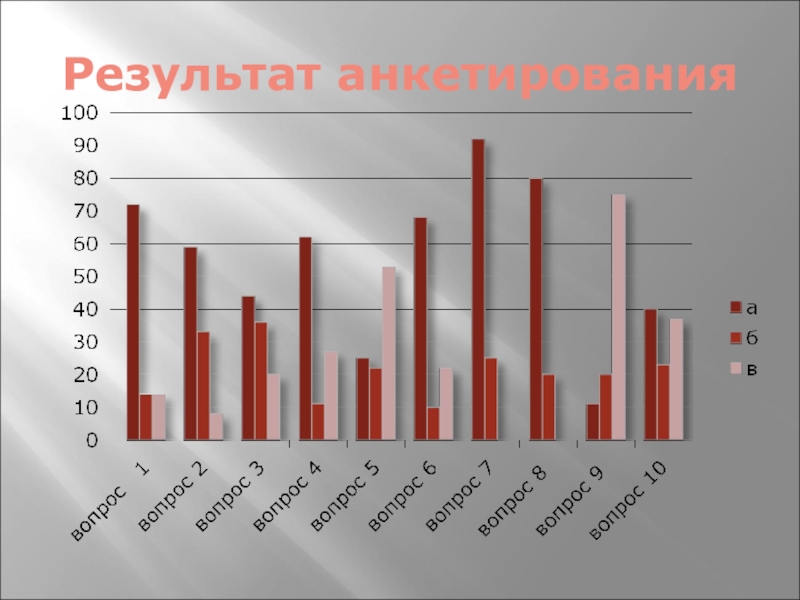 Результат анкетирования

100
90
80
70
60
50
40
30
20
10
0

вопрос 1
вопрос 2
вопрос 3
вопрос 4
вопрос 5
вопрос 6
вопрос 7
вопрос 8
вопрос 9
вопрос 10

а
б
в